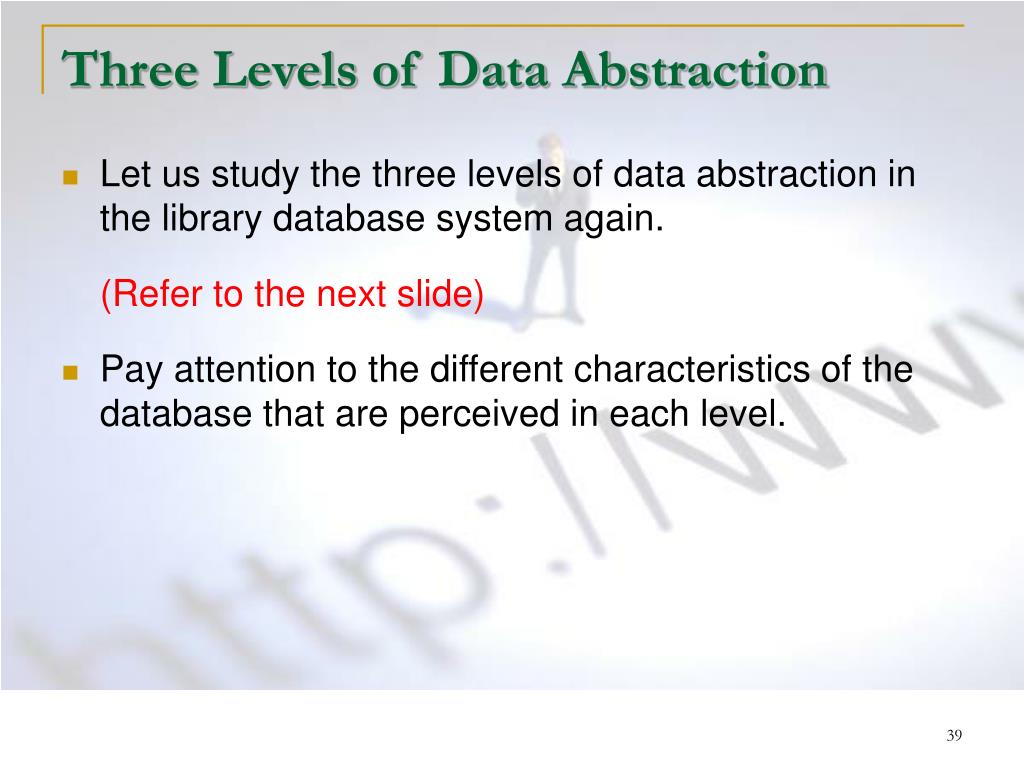 Three Levels of Data Abstraction

Let us study the three levels of data abstraction in the library database system again.

(Refer to the next slide)

Pay attention to the different characteristics of the database that are perceived in each level.

http://ww

39